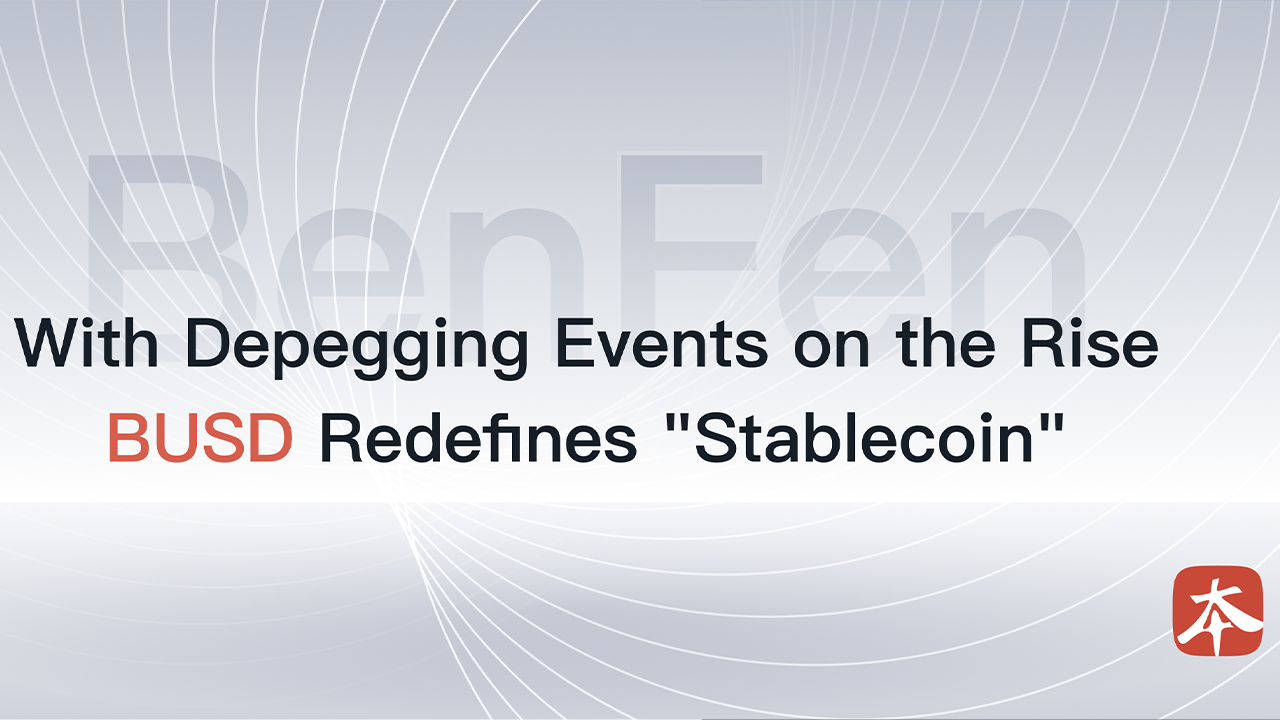 BenFen

With Depegging Events on the Rise
BUSD Redefines "Stablecoin"

本